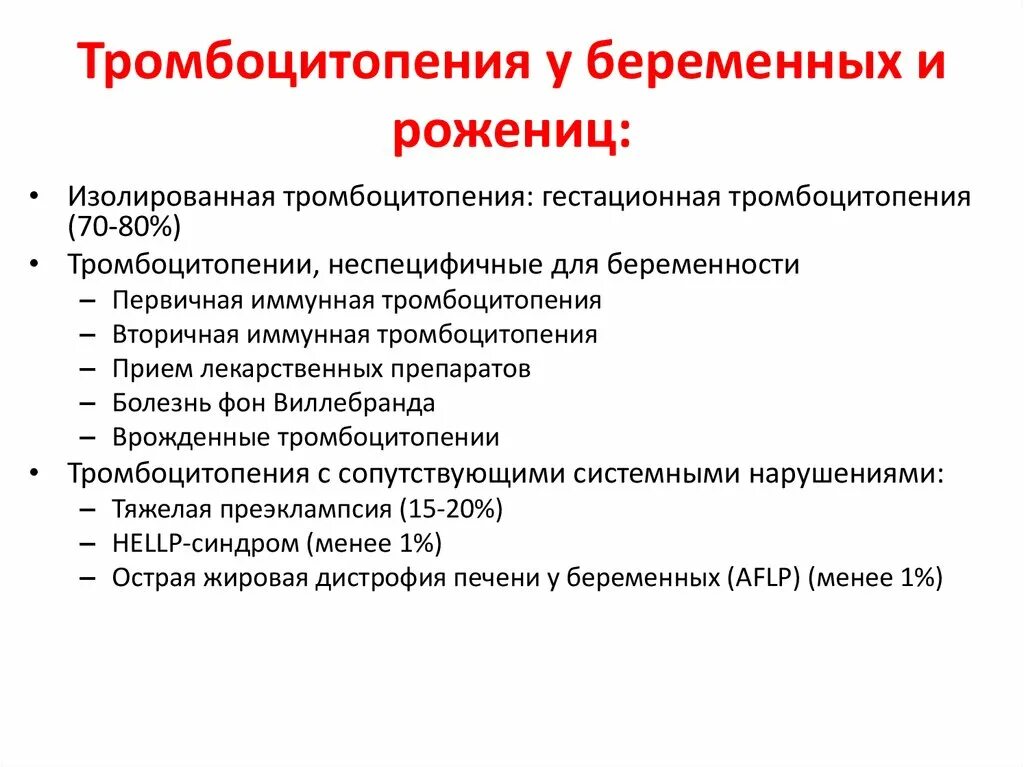 Тромбоцитопения у беременных и рожениц:

• Изолированная тромбоцитопения: гестационная тромбоцитопения (70-80%)
• Тромбоцитопении, неспецифичные для беременности
  – Первичная иммунная тромбоцитопения
  – Вторичная иммунная тромбоцитопения
  – Прием лекарственных препаратов
  – Болезнь фон Виллебранда
  – Врожденные тромбоцитопении
• Тромбоцитопения с сопутствующими системными нарушениями:
  – Тяжелая преэклампсия (15-20%)
  – HELLP-синдром (менее 1%)
  – Острая жировая дистрофия печени у беременных (AFLP) (менее 1%)